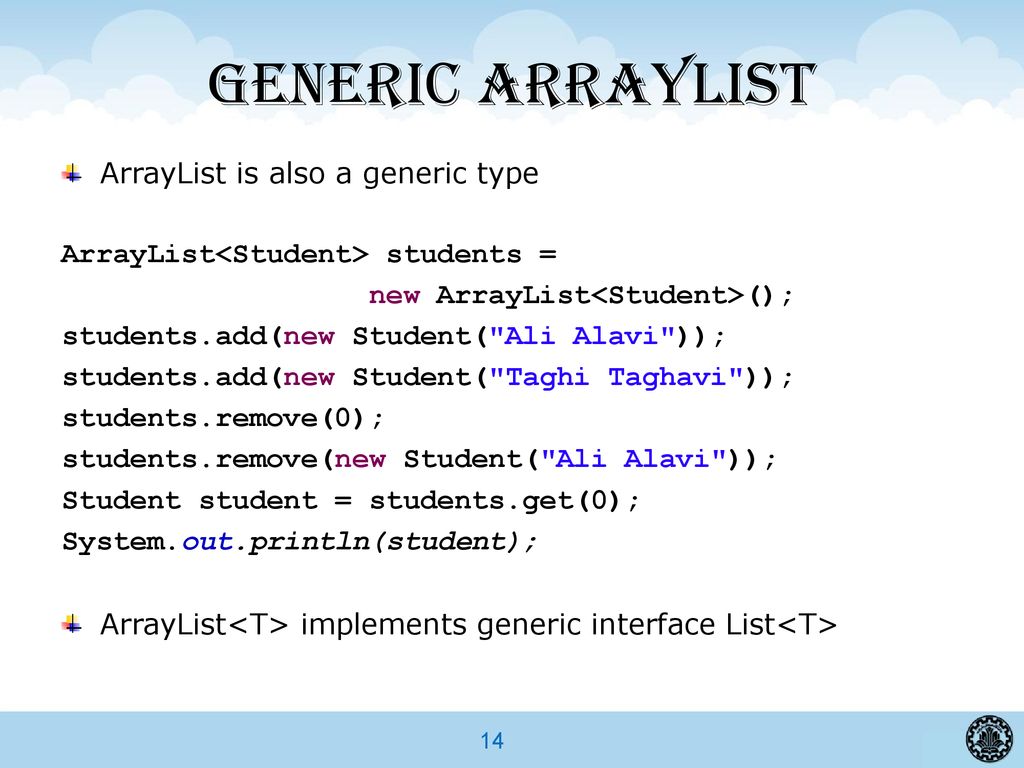 Generic ArrayList

ArrayList is also a generic type

ArrayList<Student> students =
new ArrayList<Student>();
students.add(new Student("Ali Alavi"));
students.add(new Student("Taghi Taghavi"));
students.remove(0);
students.remove(new Student("Ali Alavi"));
Student student = students.get(0);
System.out.println(student);

ArrayList<T> implements generic interface List<T>

14